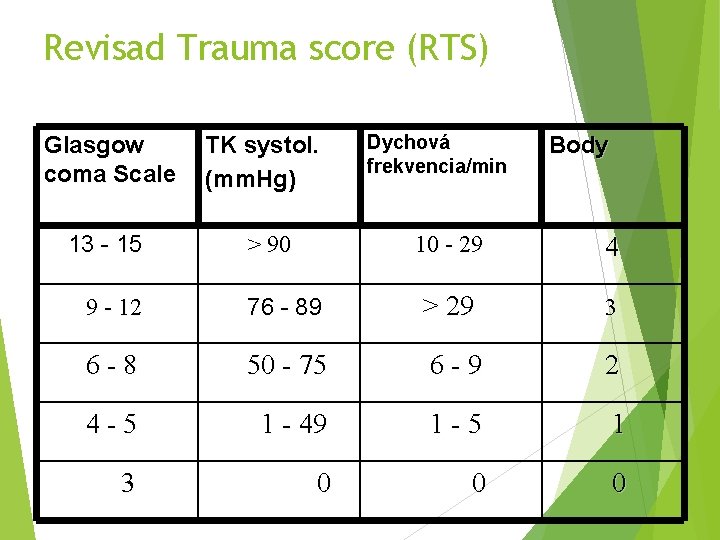 Revisad Trauma score (RTS)

| Glasgow coma Scale | TK systol. (mmHg) | Dychová frekvencia/min | Body |
|---|---|---|---|
| 13 - 15 | > 90 | 10 - 29 | 4 |
| 9 - 12 | 76 - 89 | > 29 | 3 |
| 6 - 8 | 50 - 75 | 6 - 9 | 2 |
| 4 - 5 | 1 - 49 | 1 - 5 | 1 |
| 3 | 0 | 0 | 0 |